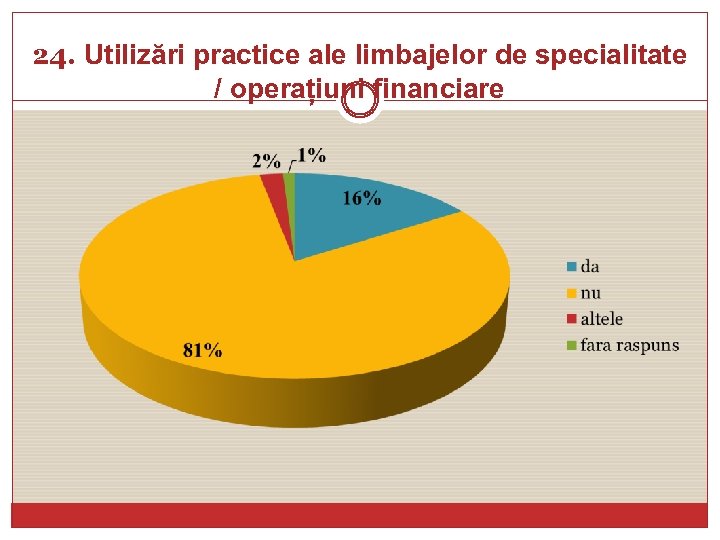 24. Utilizări practice ale limbajelor de specialitate / operațiuni financiare

2%
1%
16%
81%

da
nu
altele
fara raspuns